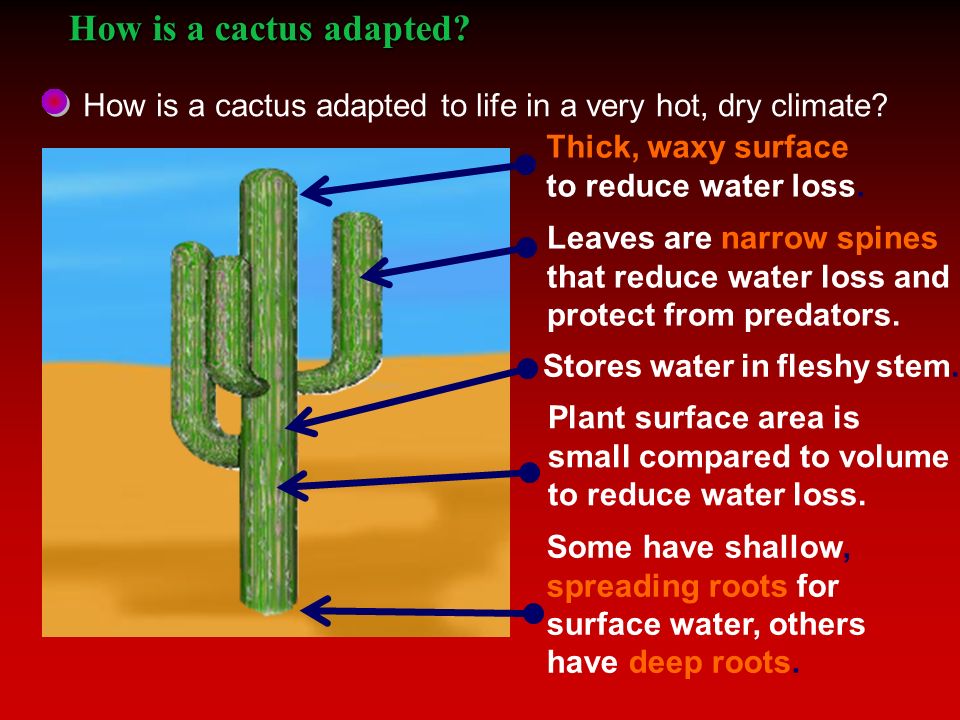 How is a cactus adapted?

How is a cactus adapted to life in a very hot, dry climate?

Thick, waxy surface to reduce water loss.

Leaves are narrow spines that reduce water loss and protect from predators.

Stores water in fleshy stem.

Plant surface area is small compared to volume to reduce water loss.

Some have shallow, spreading roots for surface water, others have deep roots.